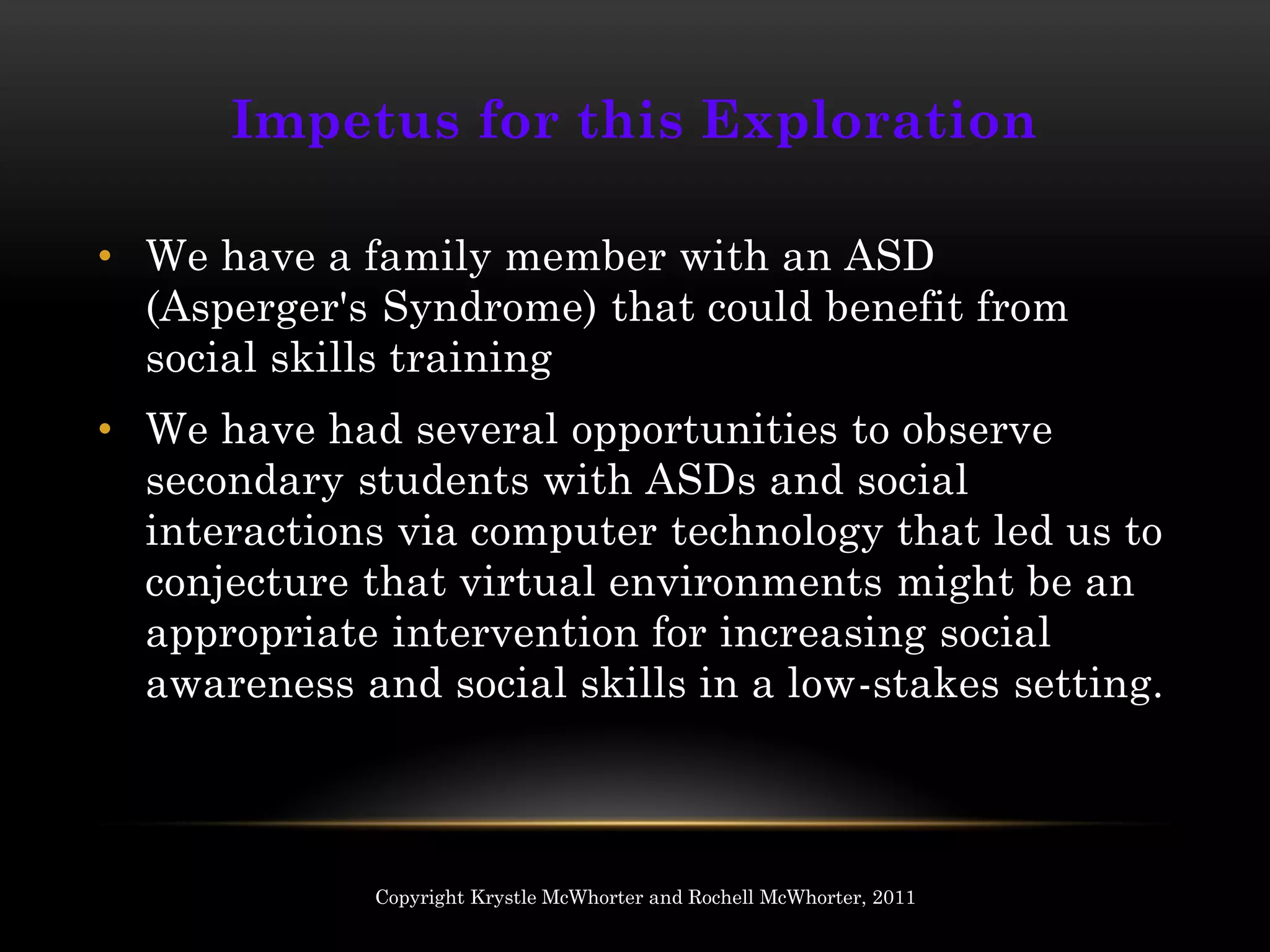 Impetus for this Exploration

• We have a family member with an ASD (Asperger's Syndrome) that could benefit from social skills training

• We have had several opportunities to observe secondary students with ASDs and social interactions via computer technology that led us to conjecture that virtual environments might be an appropriate intervention for increasing social awareness and social skills in a low-stakes setting.

Copyright Krystle McWhorter and Rochell McWhorter, 2011